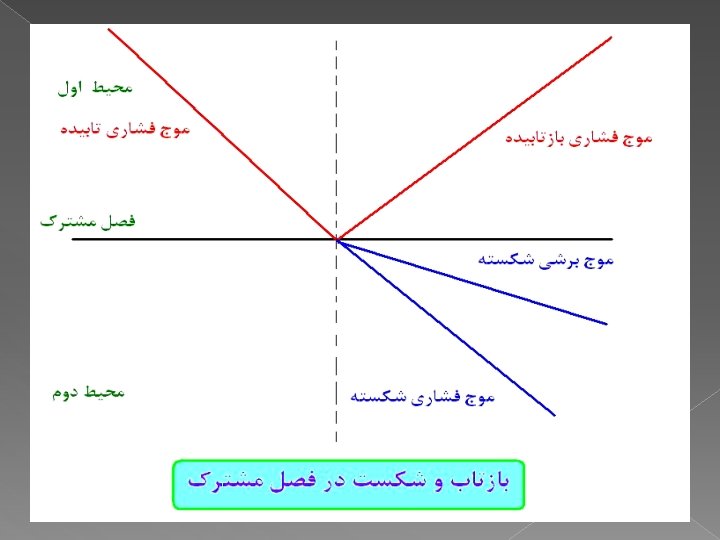 محیط اول

موج فشاری تابیده

موج فشاری بازتابیده

فصل مشترک

موج برشی شکسته

محیط دوم

موج فشاری شکسته

بازتاب و شکست در فصل مشترک